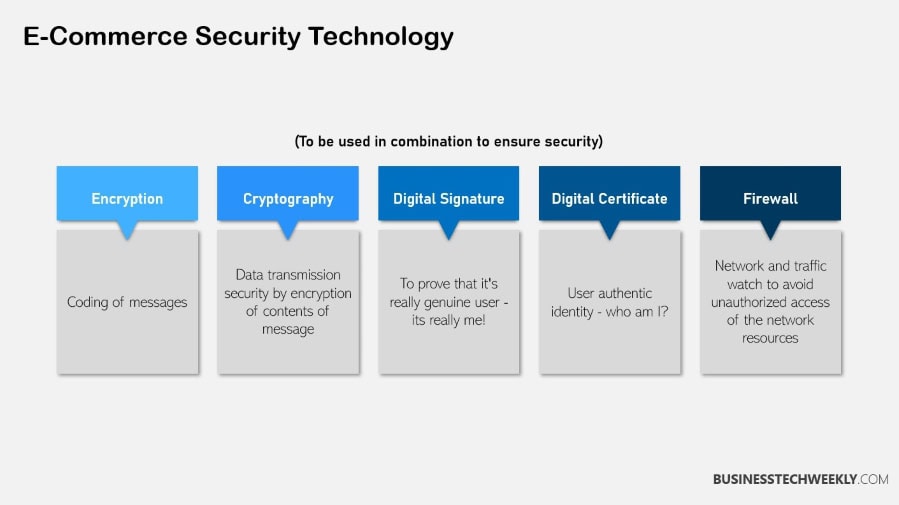 E-Commerce Security Technology

(To be used in combination to ensure security)

Encryption

Coding of messages

Cryptography

Data transmission security by encryption of contents of message

Digital Signature

To prove that it's really genuine user - its really me!

Digital Certificate

User authentic identity - who am I?

Firewall

Network and traffic watch to avoid unauthorized access of the network resources

BUSINESSTECHWEEKLY.COM